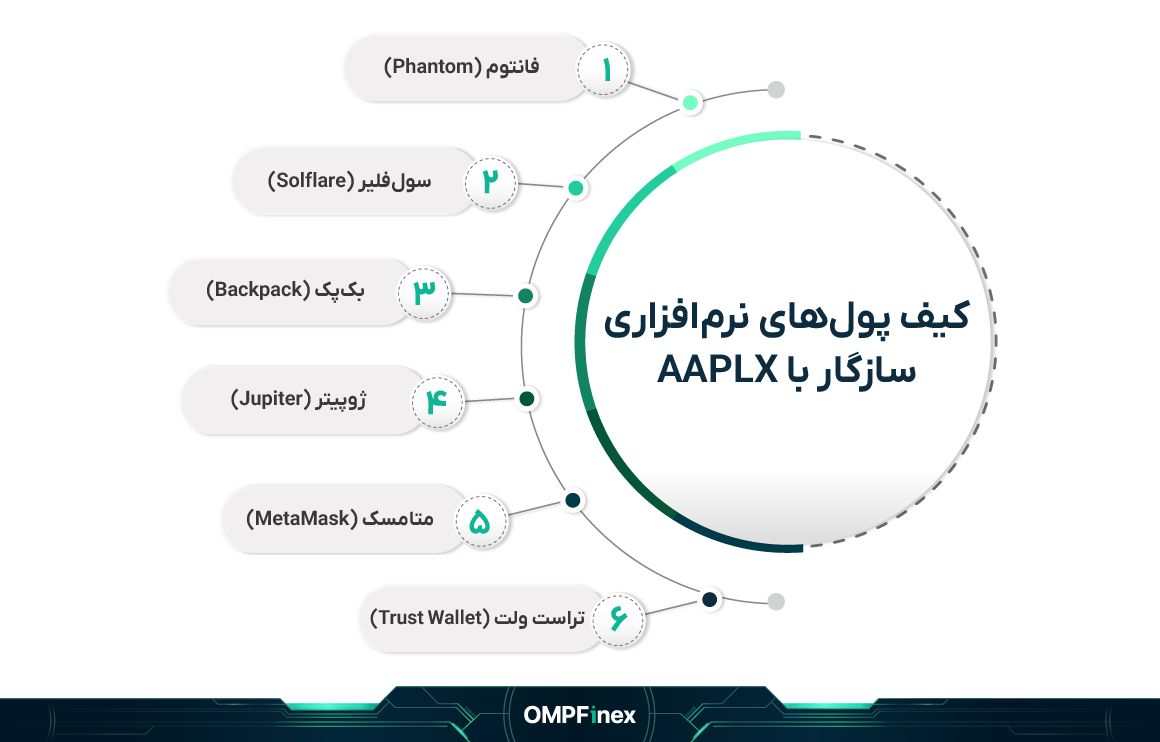 کیف پول‌های نرم‌افزاری سازگار با AAPLX

۱ فانتوم (Phantom)

۲ سول‌فلیر (Solflare)

۳ بک‌پک (Backpack)

۴ ژوپیتر (Jupiter)

۵ متامسک (MetaMask)

۶ تراست ولت (Trust Wallet)

OMPFinex